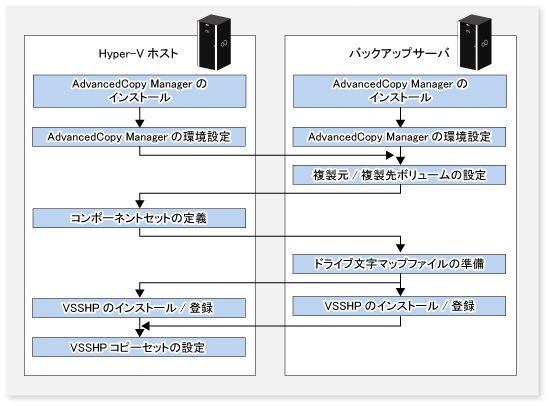 Hyper-V ホスト

AdvancedCopy Manager の インストール

AdvancedCopy Manager の環境設定

コンポーネントセットの定義

VSSHP のインストール / 登録

VSSHP コピーセットの設定

バックアップサーバ

AdvancedCopy Manager の インストール

AdvancedCopy Manager の環境設定

複製元 / 複製先ボリュームの設定

ドライブ文字マップファイルの準備

VSSHP のインストール / 登録